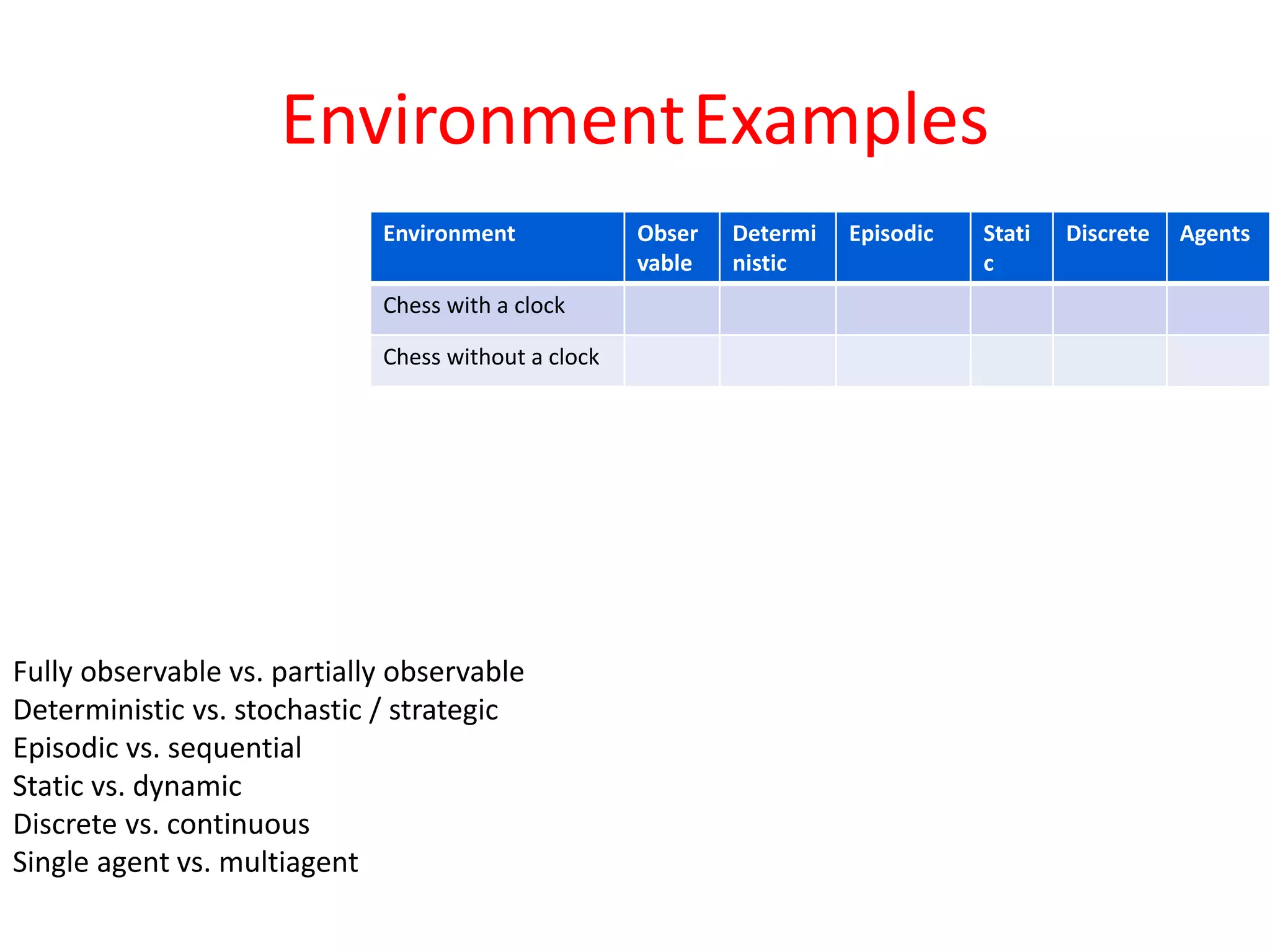 Environment Examples

| Environment | Observable | Deterministic | Episodic | Static | Discrete | Agents |
|---|---|---|---|---|---|---|
| Chess with a clock | | | | | | |
| Chess without a clock | | | | | | |

Fully observable vs. partially observable
Deterministic vs. stochastic / strategic
Episodic vs. sequential
Static vs. dynamic
Discrete vs. continuous
Single agent vs. multiagent